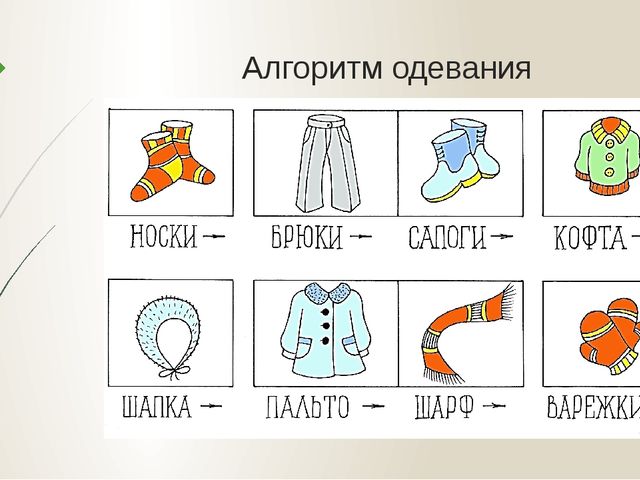 Алгоритм одевания

НОСКИ → БРЮКИ → САПОГИ → КОФТА →

ШАПКА → ПАЛЬТО → ШАРФ → ВАРЕЖКИ